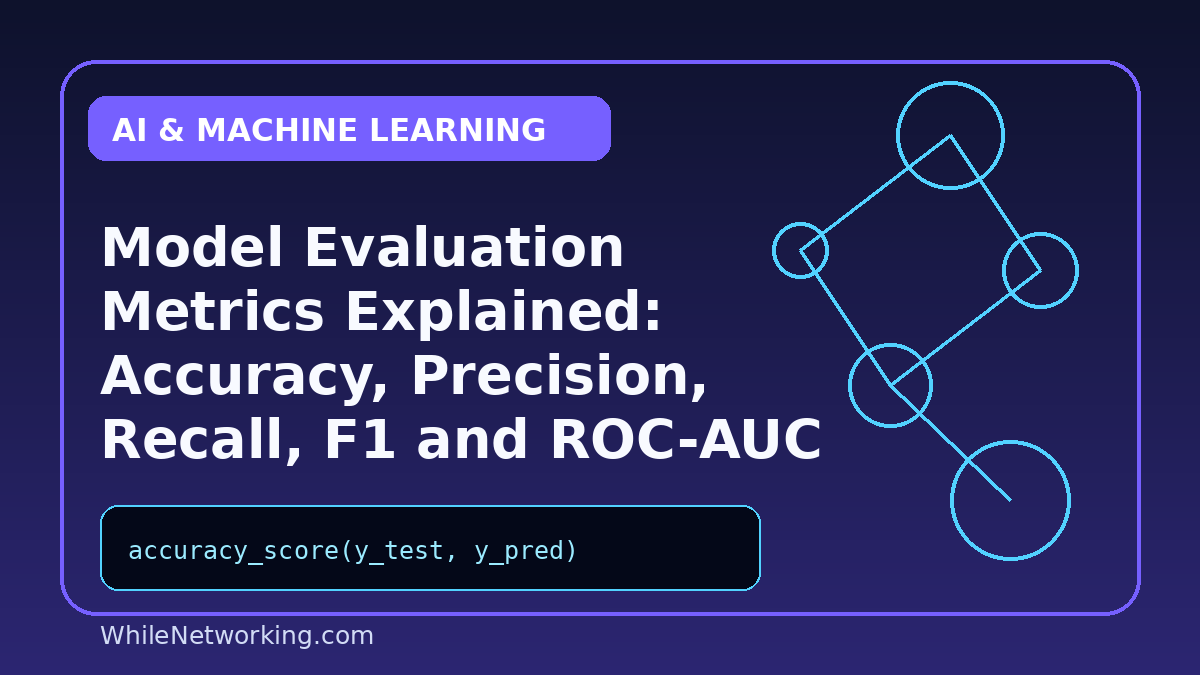 AI & MACHINE LEARNING

Model Evaluation Metrics Explained: Accuracy, Precision, Recall, F1 and ROC-AUC

accuracy_score(y_test, y_pred)

WhileNetworking.com